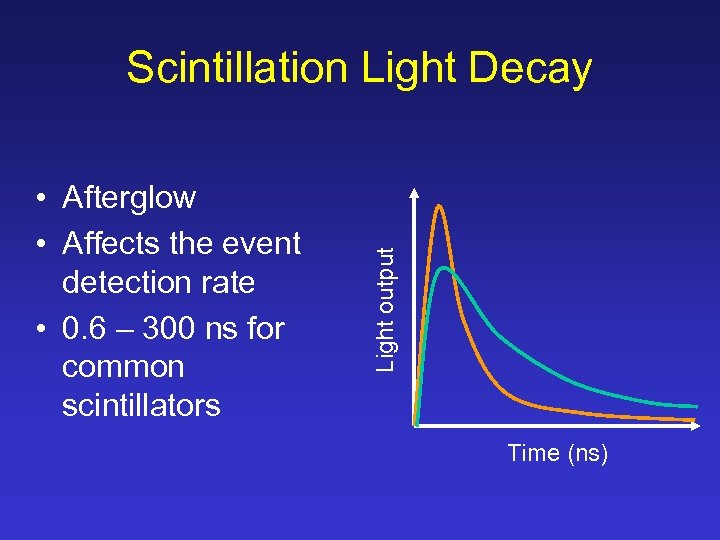 Scintillation Light Decay

• Afterglow
• Affects the event detection rate
• 0.6 – 300 ns for common scintillators

Light output

Time (ns)